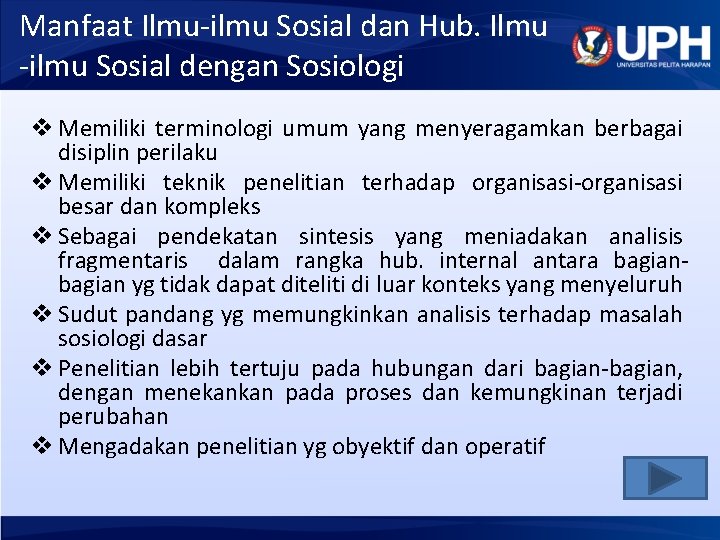 Manfaat Ilmu-ilmu Sosial dan Hub. Ilmu -ilmu Sosial dengan Sosiologi

UPH
UNIVERSITAS PELITA HARAPAN

❖ Memiliki terminologi umum yang menyeragamkan berbagai disiplin perilaku

❖ Memiliki teknik penelitian terhadap organisasi-organisasi besar dan kompleks

❖ Sebagai pendekatan sintesis yang meniadakan analisis fragmentaris dalam rangka hub. internal antara bagian-bagian yg tidak dapat diteliti di luar konteks yang menyeluruh

❖ Sudut pandang yg memungkinkan analisis terhadap masalah sosiologi dasar

❖ Penelitian lebih tertuju pada hubungan dari bagian-bagian, dengan menekankan pada proses dan kemungkinan terjadi perubahan

❖ Mengadakan penelitian yg obyektif dan operatif